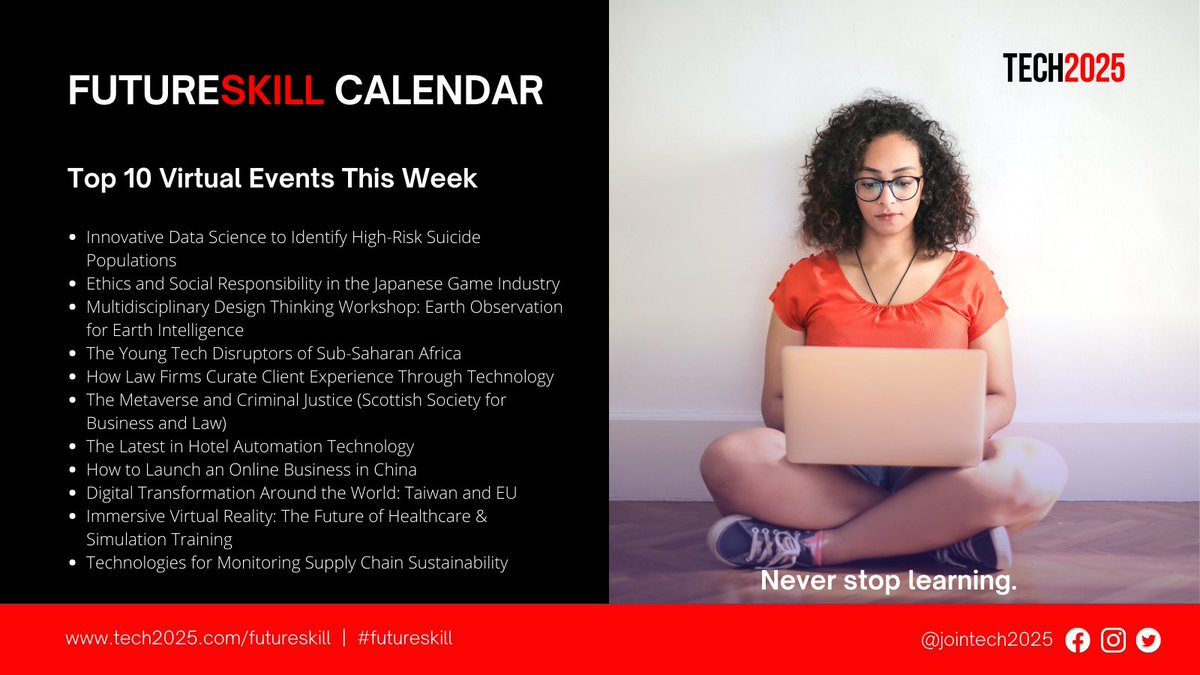 FUTURESKILL CALENDAR

Top 10 Virtual Events This Week

- Innovative Data Science to Identify High-Risk Suicide Populations
- Ethics and Social Responsibility in the Japanese Game Industry
- Multidisciplinary Design Thinking Workshop: Earth Observation for Earth Intelligence
- The Young Tech Disruptors of Sub-Saharan Africa
- How Law Firms Curate Client Experience Through Technology
- The Metaverse and Criminal Justice (Scottish Society for Business and Law)
- The Latest in Hotel Automation Technology
- How to Launch an Online Business in China
- Digital Transformation Around the World: Taiwan and EU
- Immersive Virtual Reality: The Future of Healthcare & Simulation Training
- Technologies for Monitoring Supply Chain Sustainability

TECH2025

Never stop learning.

www.tech2025.com/futureskill | #futureskill

@jointech2025